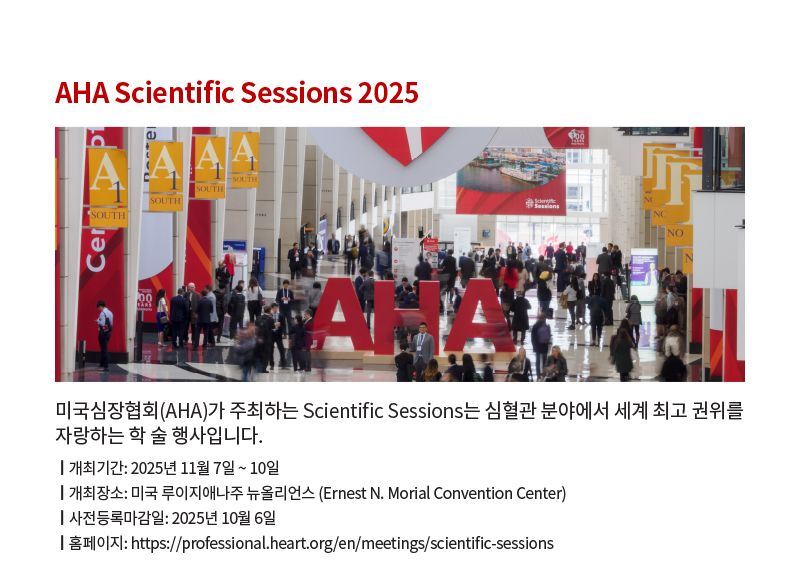 AHA Scientific Sessions 2025

A 1 SOUTH

A 1 SOUTH

A 1 SOUTH

A 1 SOUTH

Scientific Sessions

AHA

미국심장협회(AHA)가 주최하는 Scientific Sessions는 심혈관 분야에서 세계 최고 권위를 자랑하는 학 술 행사입니다.

| 개최기간: 2025년 11월 7일 ~ 10일
| 개최장소: 미국 루이지애나주 뉴올리언스 (Ernest N. Morial Convention Center)
| 사전등록마감일: 2025년 10월 6일
| 홈페이지: https://professional.heart.org/en/meetings/scientific-sessions